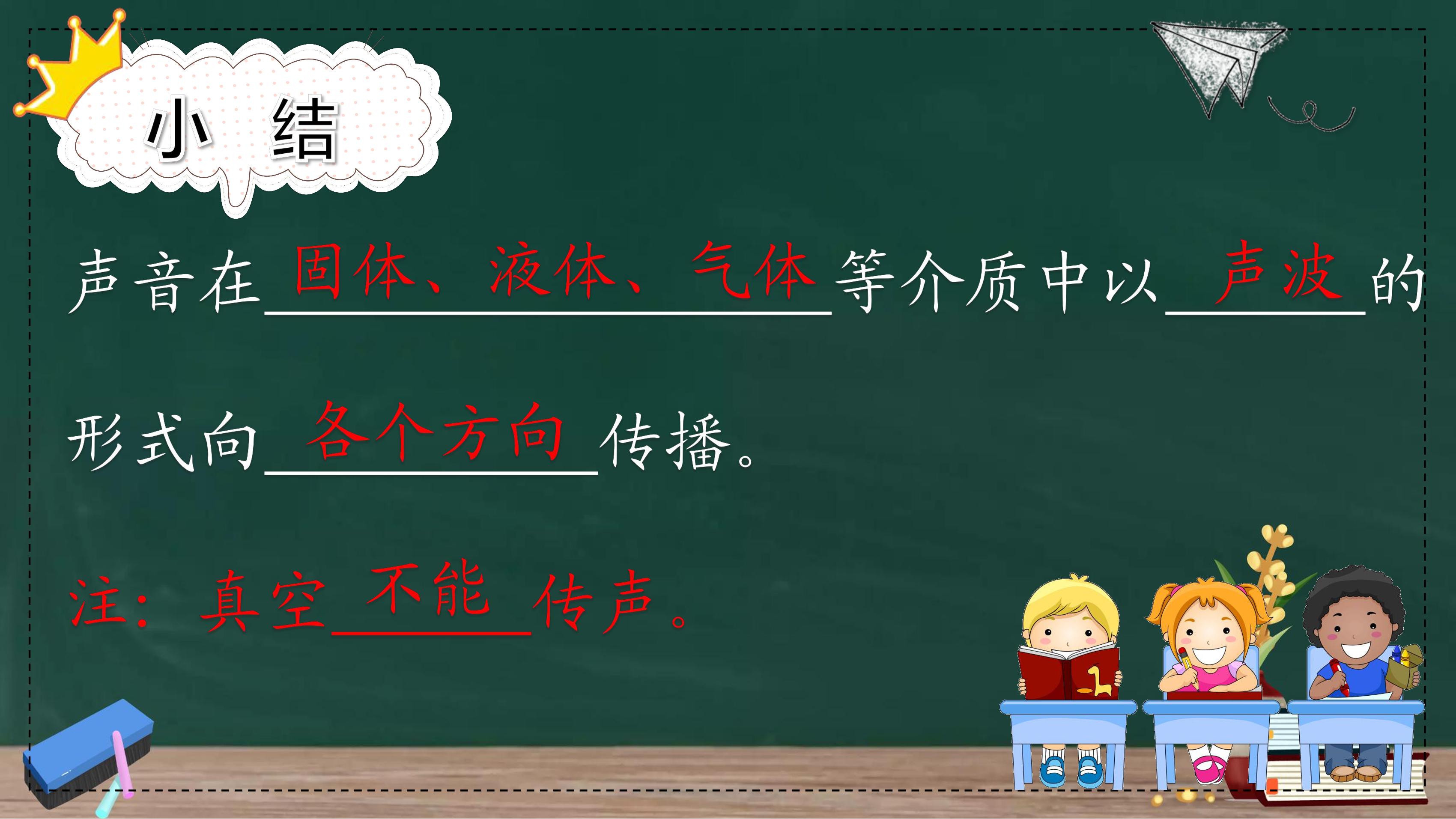 小 结

声音在固体、液体、气体等介质中以声波的形式向各个方向传播。

注：真空不能传声。